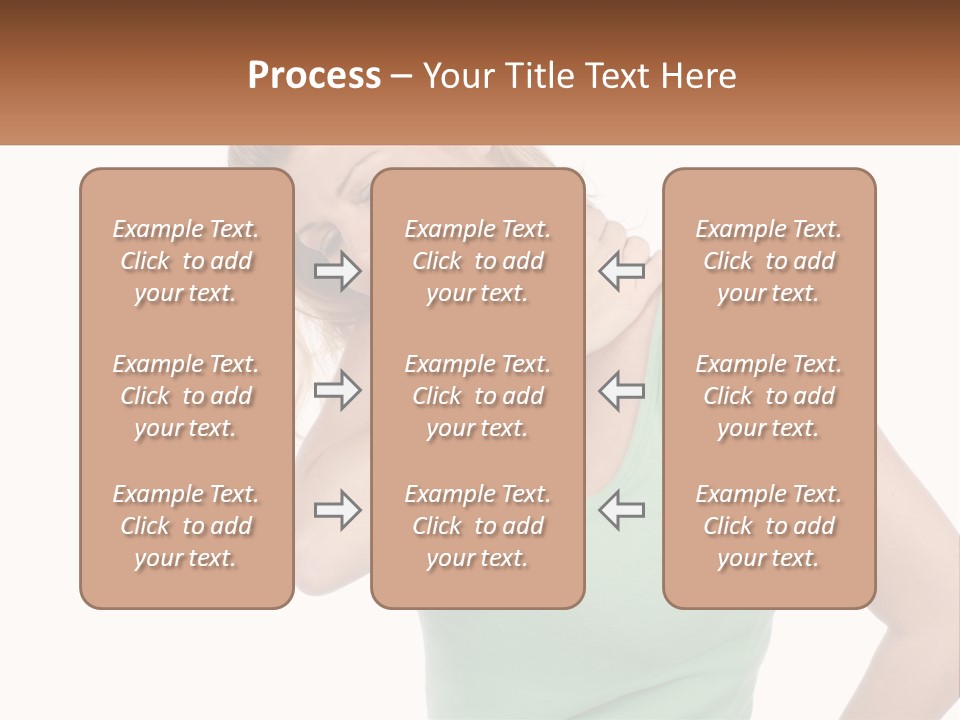 Process – Your Title Text Here

Example Text. Click to add your text.

Example Text. Click to add your text.

Example Text. Click to add your text.

Example Text. Click to add your text.

Example Text. Click to add your text.

Example Text. Click to add your text.

Example Text. Click to add your text.

Example Text. Click to add your text.

Example Text. Click to add your text.